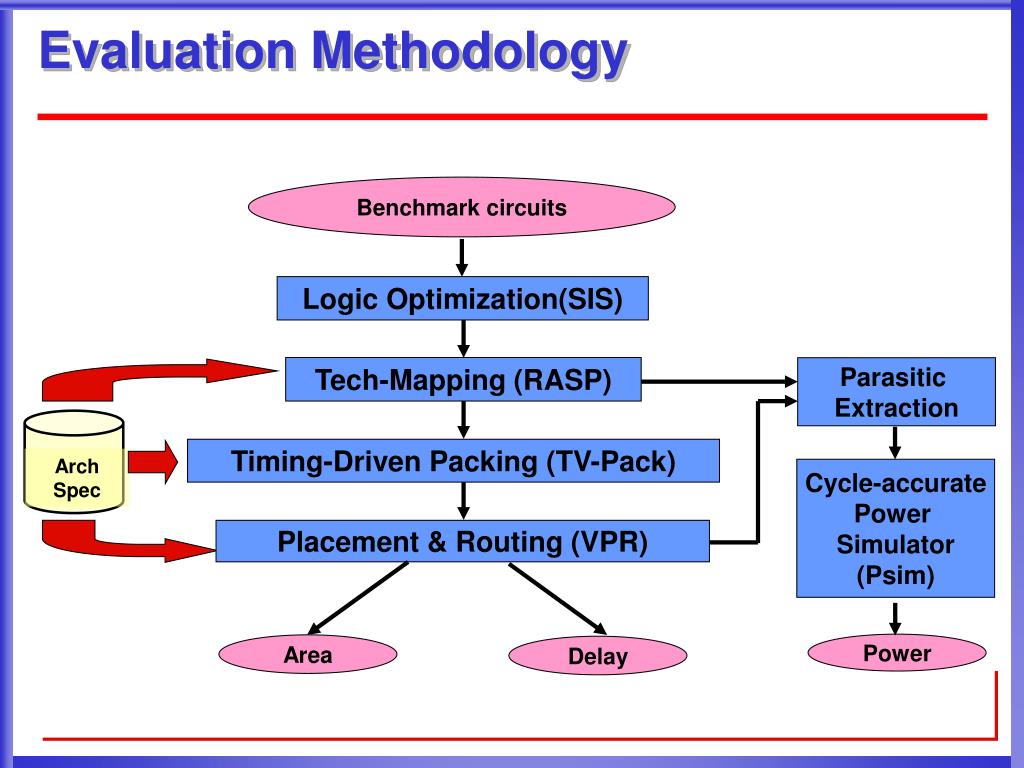 Evaluation Methodology

Benchmark circuits

Logic Optimization(SIS)

Tech-Mapping (RASP)

Arch Spec

Timing-Driven Packing (TV-Pack)

Placement & Routing (VPR)

Area

Delay

Parasitic Extraction

Cycle-accurate Power Simulator (Psim)

Power